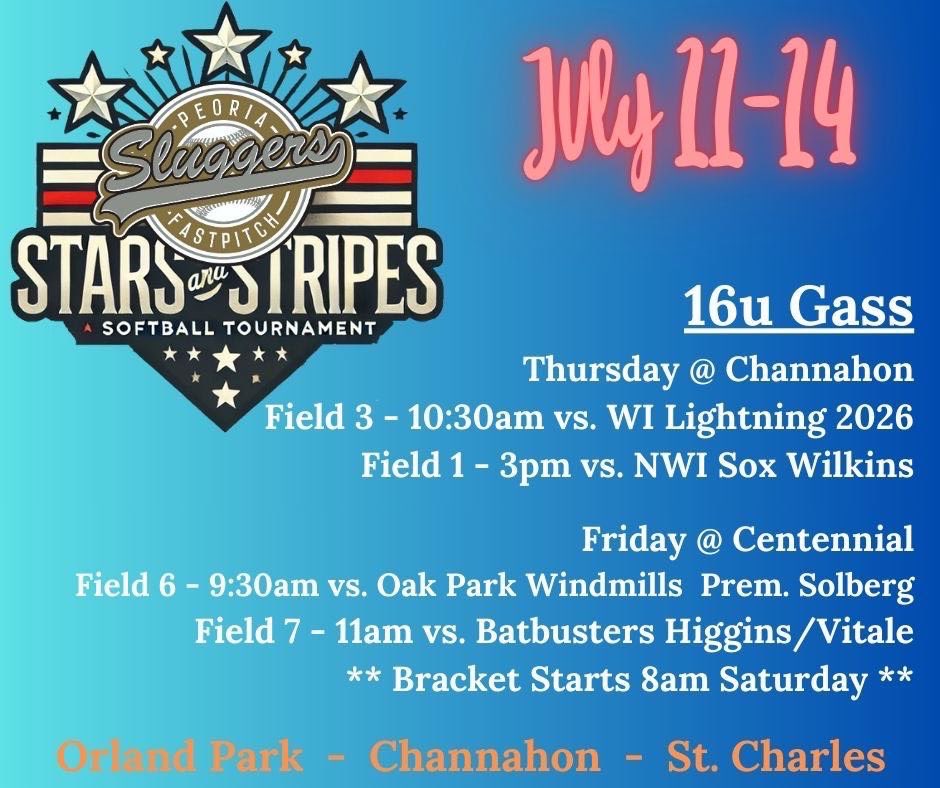 PEORIA
Sluggers
FASTPITCH
STARS and STRIPES
SOFTBALL TOURNAMENT

July 11-14

16u Gass
Thursday @ Channahon
Field 3 - 10:30am vs. WI Lightning 2026
Field 1 - 3pm vs. NWI Sox Wilkins

Friday @ Centennial
Field 6 - 9:30am vs. Oak Park Windmills Prem. Solberg
Field 7 - 11am vs. Batbusters Higgins/Vitale
** Bracket Starts 8am Saturday **

Orland Park - Channahon - St. Charles